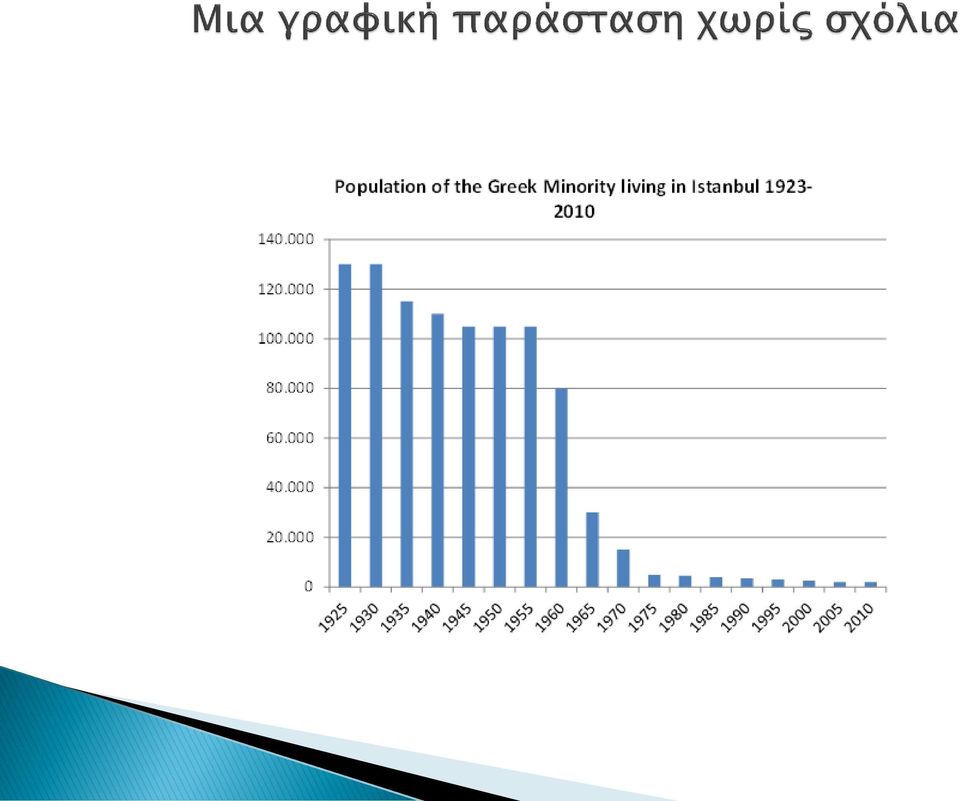 Μια γραφική παράσταση χωρίς σχόλια

Population of the Greek Minority living in Istanbul 1923-2010

140.000
120.000
100.000
80.000
60.000
40.000
20.000
0

1925 1930 1935 1940 1945 1950 1955 1960 1965 1970 1975 1980 1985 1990 1995 2000 2005 2010